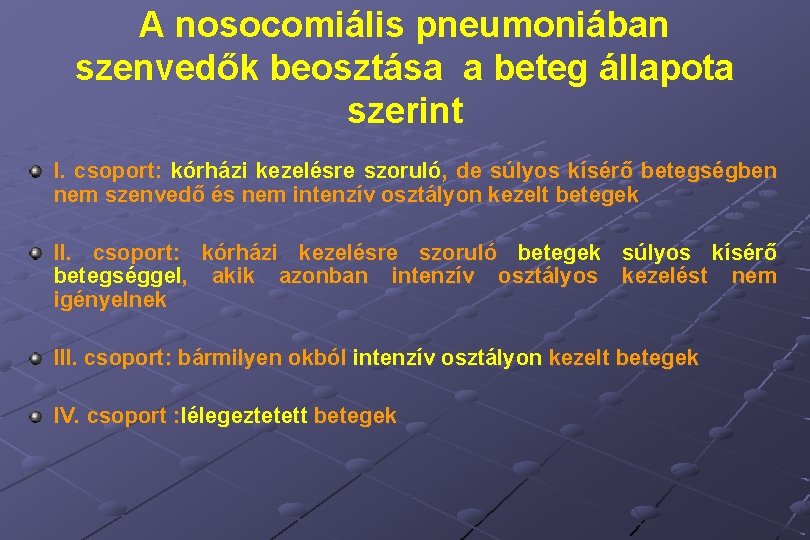 A nosocomiális pneumoniában szenvedők beosztása a beteg állapota szerint

I. csoport: kórházi kezelésre szoruló, de súlyos kísérő betegségben nem szenvedő és nem intenzív osztályon kezelt betegek

II. csoport: kórházi kezelésre szoruló betegek súlyos kísérő betegséggel, akik azonban intenzív osztályos kezelést nem igényelnek

III. csoport: bármilyen okból intenzív osztályon kezelt betegek

IV. csoport :lélegeztetett betegek